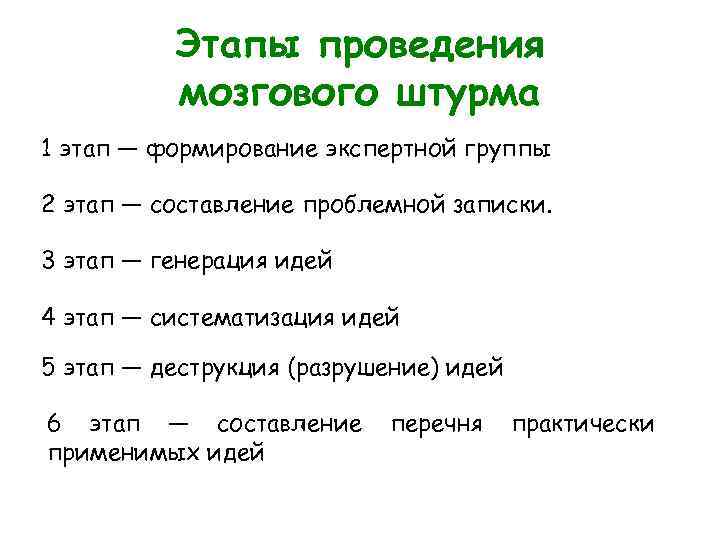 Этапы проведения мозгового штурма

1 этап — формирование экспертной группы

2 этап — составление проблемной записки.

3 этап — генерация идей

4 этап — систематизация идей

5 этап — деструкция (разрушение) идей

6 этап — составление перечня практически применимых идей